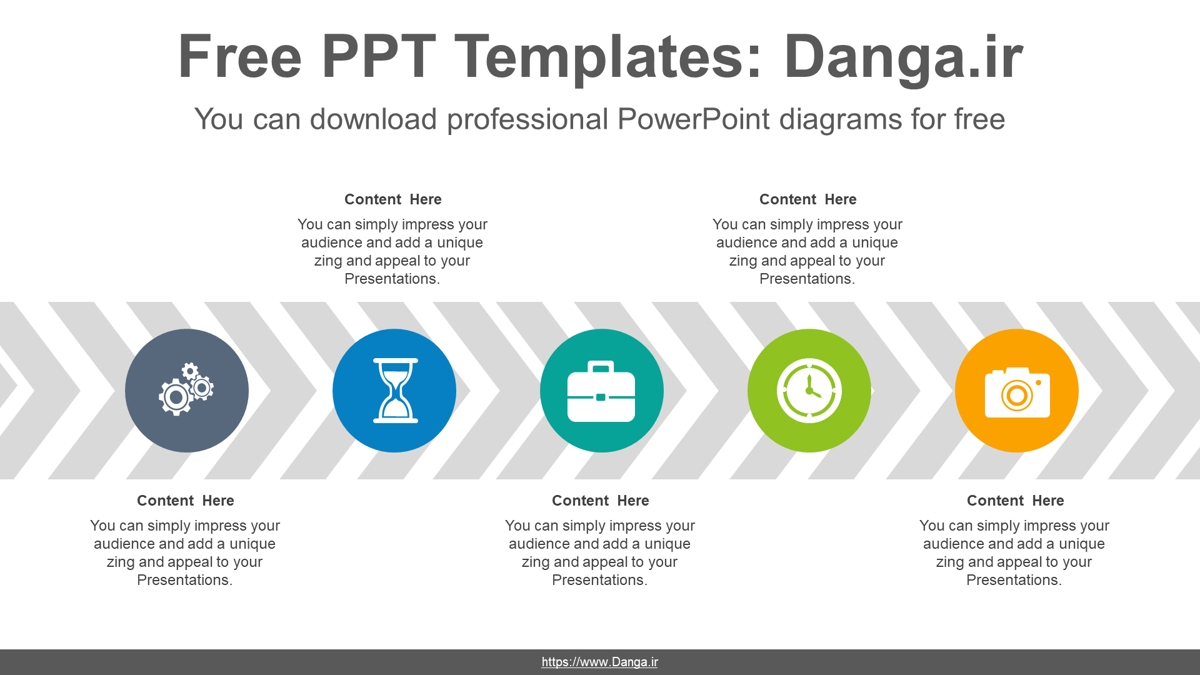 Free PPT Templates: Danga.ir

You can download professional PowerPoint diagrams for free

Content Here

You can simply impress your audience and add a unique zing and appeal to your Presentations.

Content Here

You can simply impress your audience and add a unique zing and appeal to your Presentations.

Content Here

You can simply impress your audience and add a unique zing and appeal to your Presentations.

Content Here

You can simply impress your audience and add a unique zing and appeal to your Presentations.

Content Here

You can simply impress your audience and add a unique zing and appeal to your Presentations.

https://www.Danga.ir